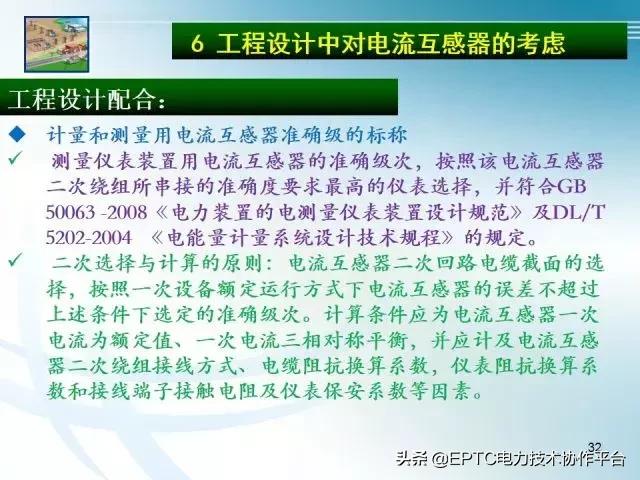 6 工程设计中对电流互感器的考虑

工程设计配合：

◆ 计量和测量用电流互感器准确级的标称

✓ 测量仪表装置用电流互感器的准确级次，按照该电流互感器二次绕组所串接的准确度要求最高的仪表选择，并符合GB 50063 -2008《电力装置的电测量仪表装置设计规范》及DL/T 5202-2004 《电能量计量系统设计技术规程》的规定。

✓ 二次选择与计算的原则：电流互感器二次回路电缆截面的选择，按照一次设备额定运行方式下电流互感器的误差不超过上述条件下选定的准确级次。计算条件应为电流互感器一次电流为额定值、一次电流三相对称平衡，并应计及电流互感器二次绕组接线方式、电缆阻抗换算系数，仪表阻抗换算系数和接线端子接触电阻及仪表保安系数等因素。

32

头条 @EPTC电力技术协作平台